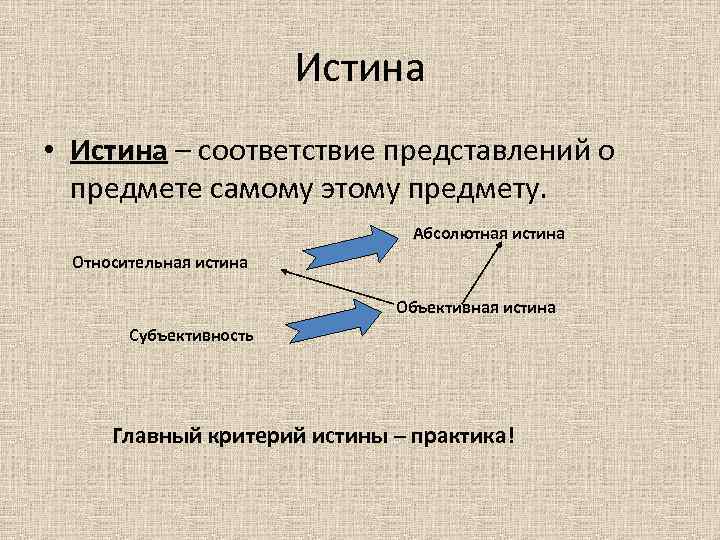 Истина

• Истина – соответствие представлений о предмете самому этому предмету.

Абсолютная истина

Относительная истина

Объективная истина

Субъективность

Главный критерий истины – практика!